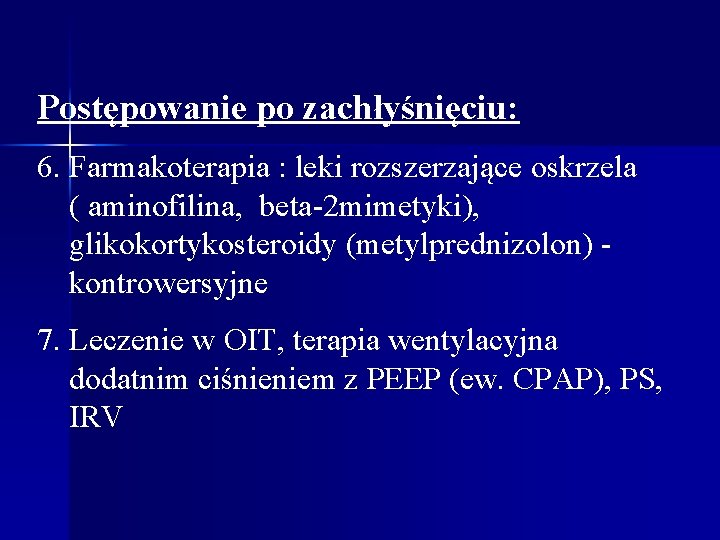 Postępowanie po zachłyśnięciu:

6. Farmakoterapia : leki rozszerzające oskrzela ( aminofilina, beta-2mimetyki), glikokortykosteroidy (metylprednizolon) - kontrowersyjne

7. Leczenie w OIT, terapia wentylacyjna dodatnim ciśnieniem z PEEP (ew. CPAP), PS, IRV